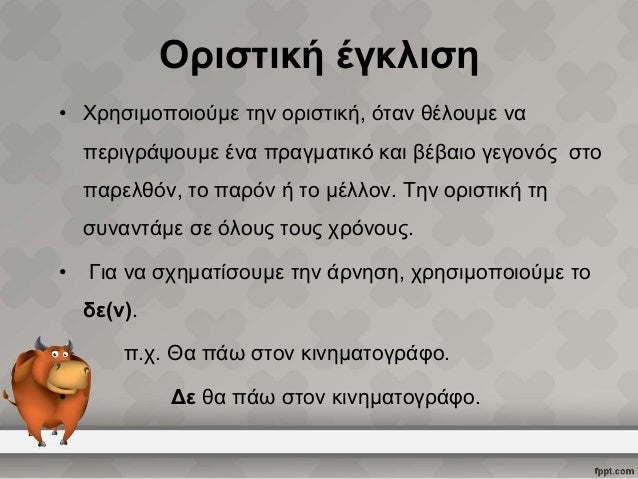 Οριστική έγκλιση

• Χρησιμοποιούμε την οριστική, όταν θέλουμε να περιγράψουμε ένα πραγματικό και βέβαιο γεγονός στο παρελθόν, το παρόν ή το μέλλον. Την οριστική τη συναντάμε σε όλους τους χρόνους.

• Για να σχηματίσουμε την άρνηση, χρησιμοποιούμε το δε(ν).

π.χ. Θα πάω στον κινηματογράφο.

Δε θα πάω στον κινηματογράφο.

fppt.com